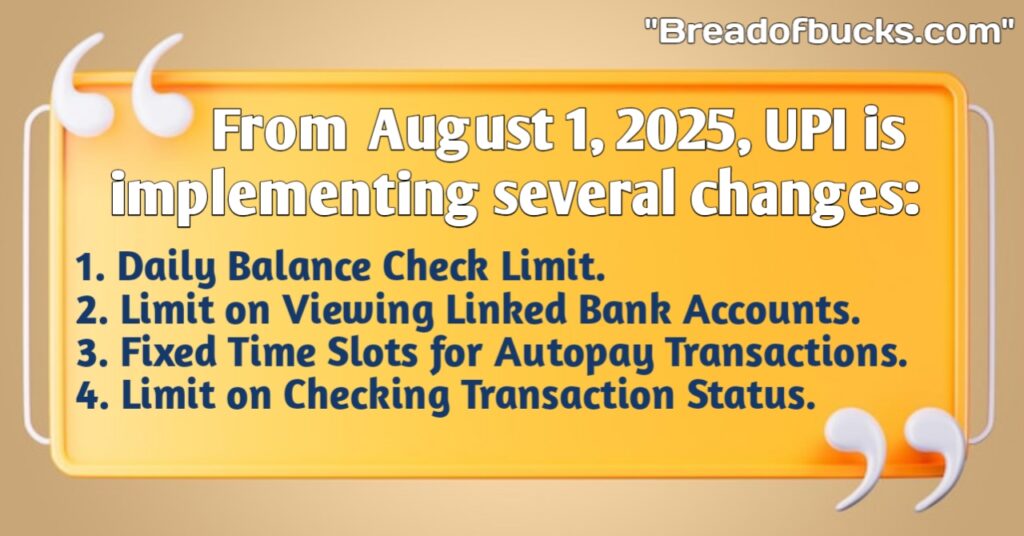 "Breadofbucks.com"

From August 1, 2025, UPI is implementing several changes:

1. Daily Balance Check Limit.
2. Limit on Viewing Linked Bank Accounts.
3. Fixed Time Slots for Autopay Transactions.
4. Limit on Checking Transaction Status.